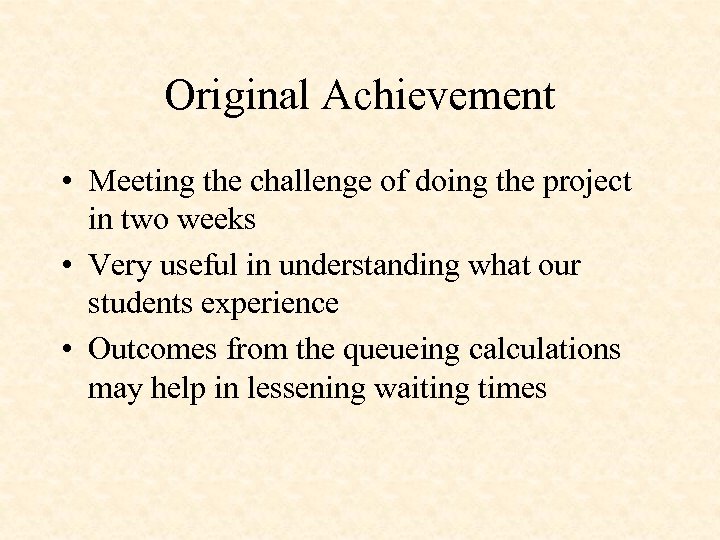 Original Achievement

• Meeting the challenge of doing the project in two weeks
• Very useful in understanding what our students experience
• Outcomes from the queueing calculations may help in lessening waiting times